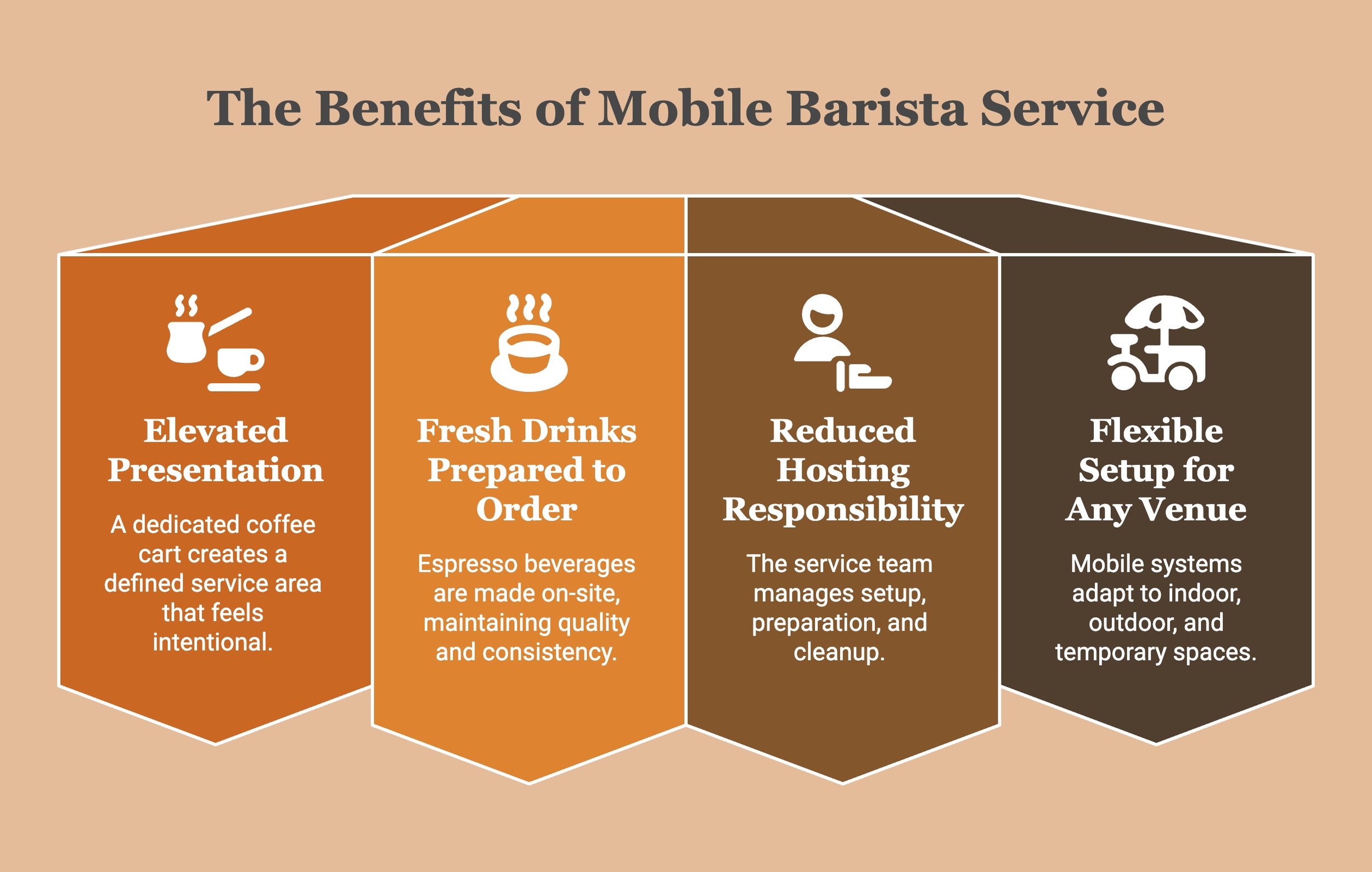 The Benefits of Mobile Barista Service

Elevated Presentation

A dedicated coffee cart creates a defined service area that feels intentional.

Fresh Drinks Prepared to Order

Espresso beverages are made on-site, maintaining quality and consistency.

Reduced Hosting Responsibility

The service team manages setup, preparation, and cleanup.

Flexible Setup for Any Venue

Mobile systems adapt to indoor, outdoor, and temporary spaces.